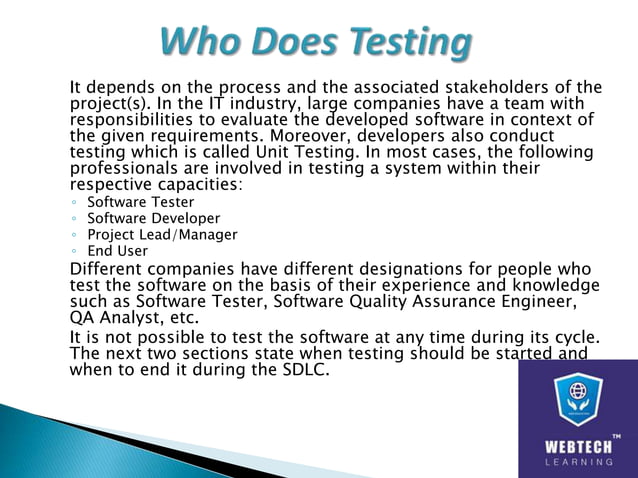 Who Does Testing

It depends on the process and the associated stakeholders of the project(s). In the IT industry, large companies have a team with responsibilities to evaluate the developed software in context of the given requirements. Moreover, developers also conduct testing which is called Unit Testing. In most cases, the following professionals are involved in testing a system within their respective capacities:

◦ Software Tester
◦ Software Developer
◦ Project Lead/Manager
◦ End User

Different companies have different designations for people who test the software on the basis of their experience and knowledge such as Software Tester, Software Quality Assurance Engineer, QA Analyst, etc.

It is not possible to test the software at any time during its cycle. The next two sections state when testing should be started and when to end it during the SDLC.

WEBTECH™
LEARNING